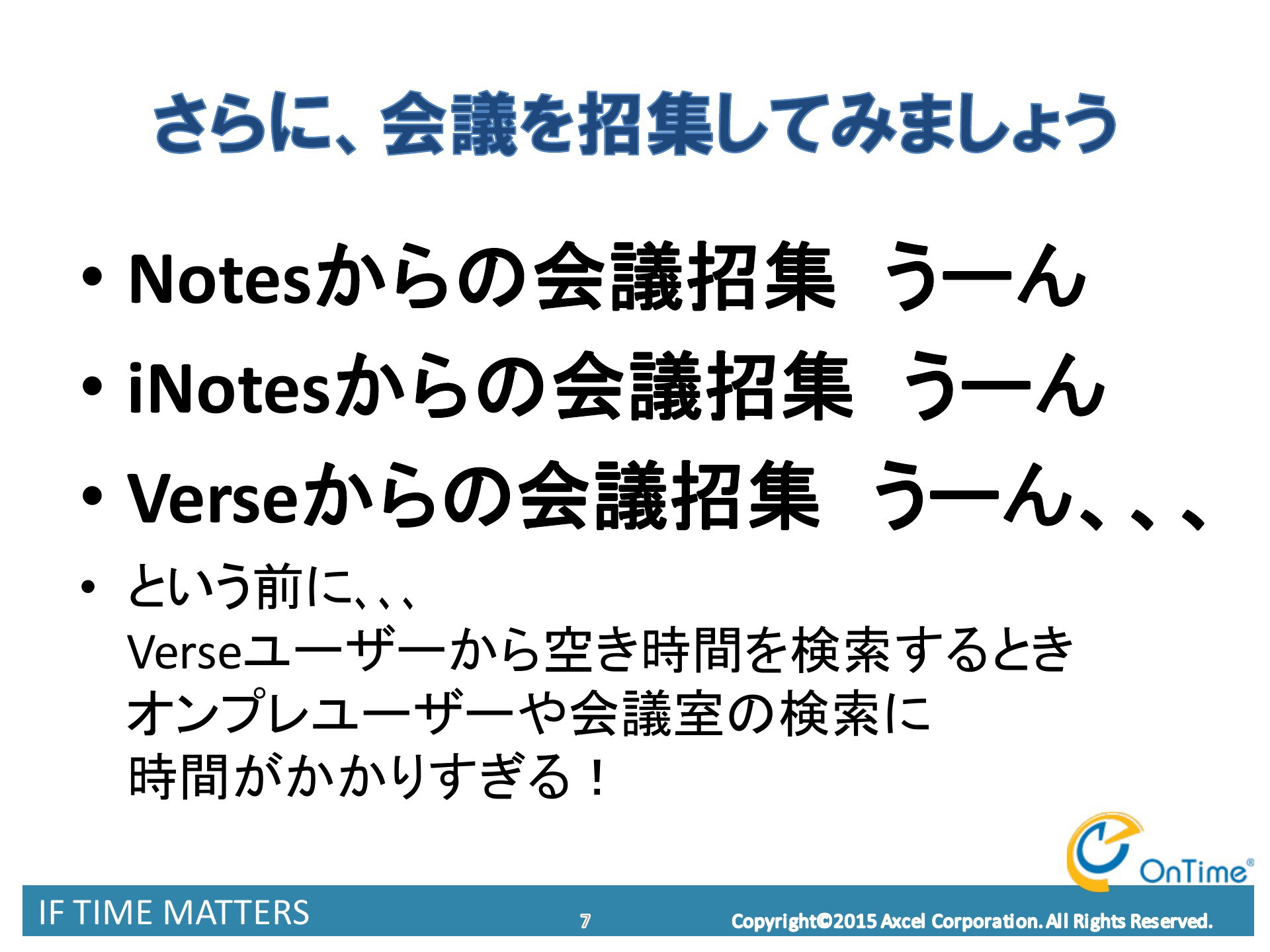 さらに、会議を招集してみましょう

• Notesからの会議招集　うーん
• iNotesからの会議招集　うーん
• Verseからの会議招集　うーん、、、
• という前に、、、
Verseユーザーから空き時間を検索するとき
オンプレユーザーや会議室の検索に
時間がかかりすぎる！

OnTime®

IF TIME MATTERS
7
Copyright©2015 Axcel Corporation. All Rights Reserved.